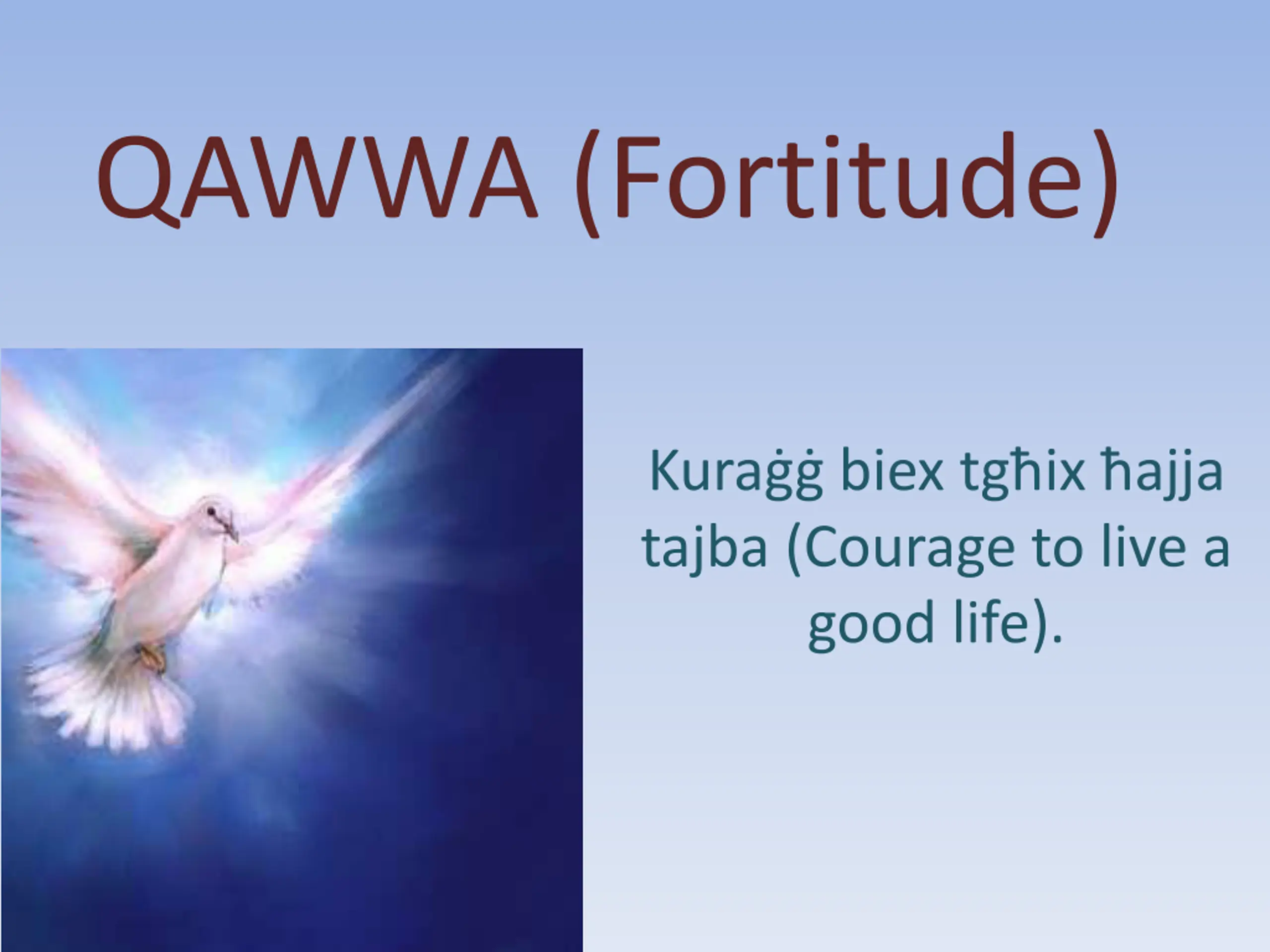 QAWWA (Fortitude)

Kuraġġ biex tgħix ħajja tajba (Courage to live a good life).